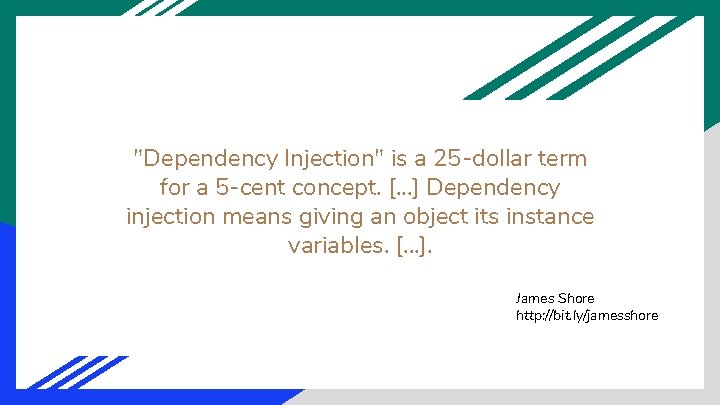 "Dependency Injection" is a 25-dollar term for a 5-cent concept. [...] Dependency injection means giving an object its instance variables. [...].

James Shore
http://bit.ly/jamesshore